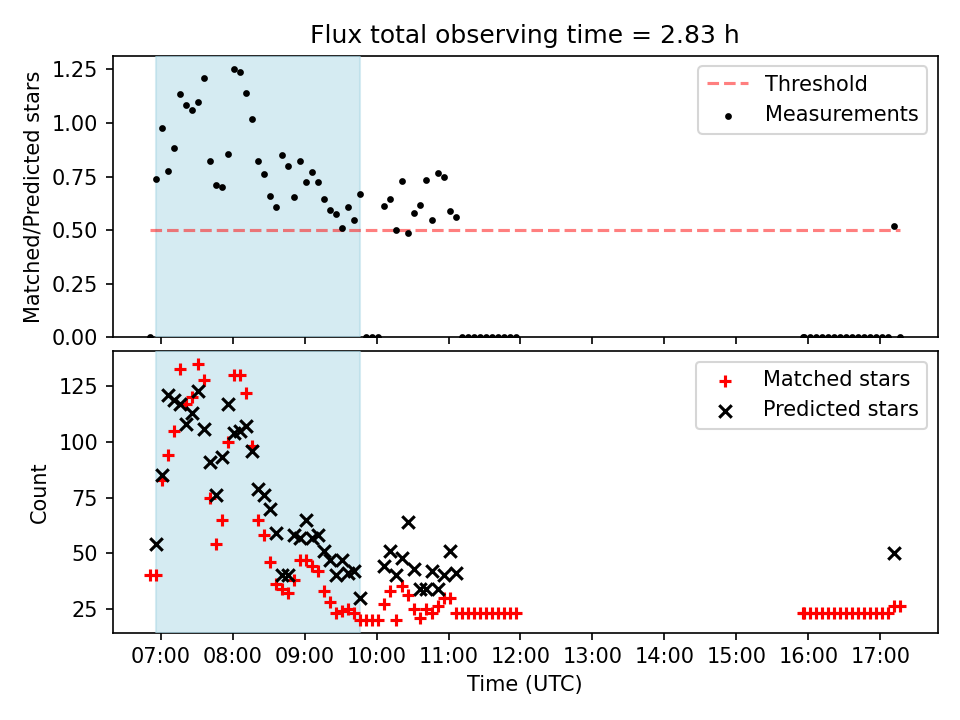 Flux total observing time = 2.83 h

Matched/Predicted stars

1.25
1.00
0.75
0.50
0.25
0.00

Threshold
Measurements

Count

125
100
75
50
25

Matched stars
Predicted stars

07:00
08:00
09:00
10:00
11:00
12:00
13:00
14:00
15:00
16:00
17:00

Time (UTC)